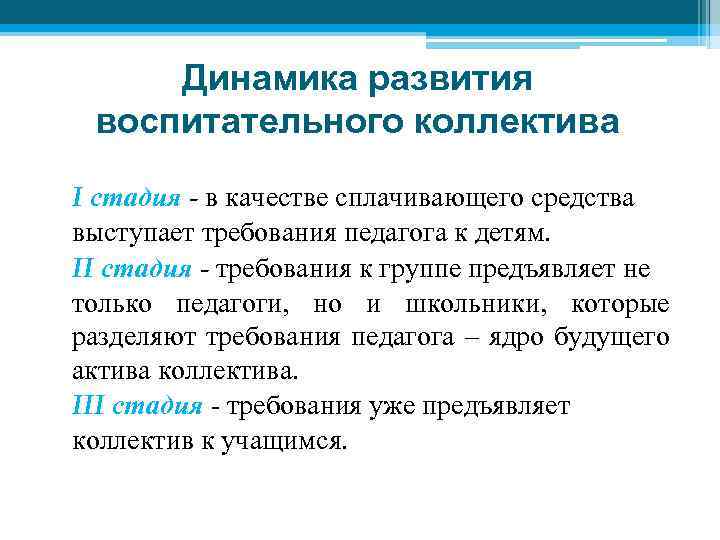 Динамика развития воспитательного коллектива

I стадия - в качестве сплачивающего средства выступает требования педагога к детям.

II стадия - требования к группе предъявляет не только педагоги, но и школьники, которые разделяют требования педагога – ядро будущего актива коллектива.

III стадия - требования уже предъявляет коллектив к учащимся.